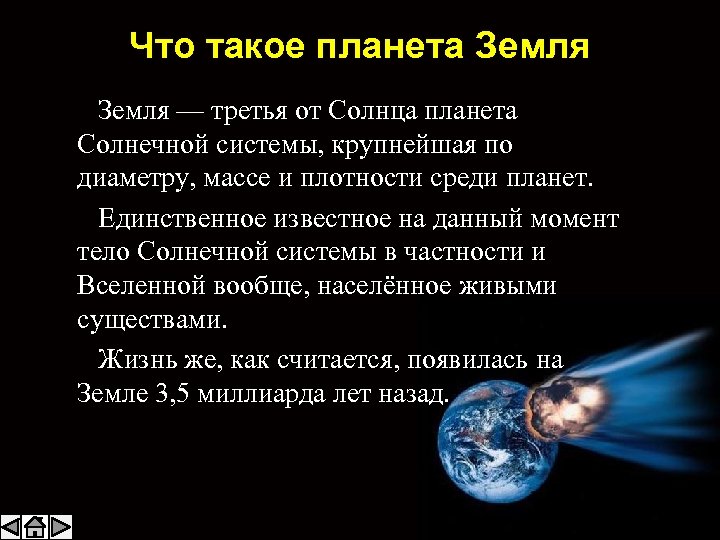 Что такое планета Земля

Земля — третья от Солнца планета Солнечной системы, крупнейшая по диаметру, массе и плотности среди планет.

Единственное известное на данный момент тело Солнечной системы в частности и Вселенной вообще, населённое живыми существами.

Жизнь же, как считается, появилась на Земле 3,5 миллиарда лет назад.